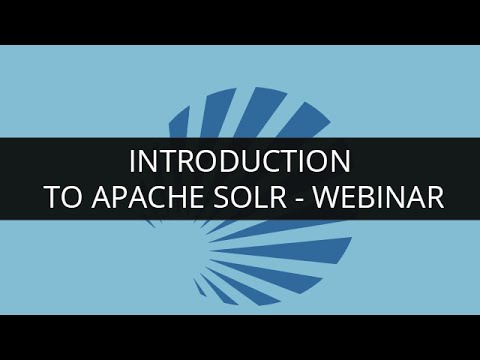 INTRODUCTION
TO APACHE SOLR - WEBINAR